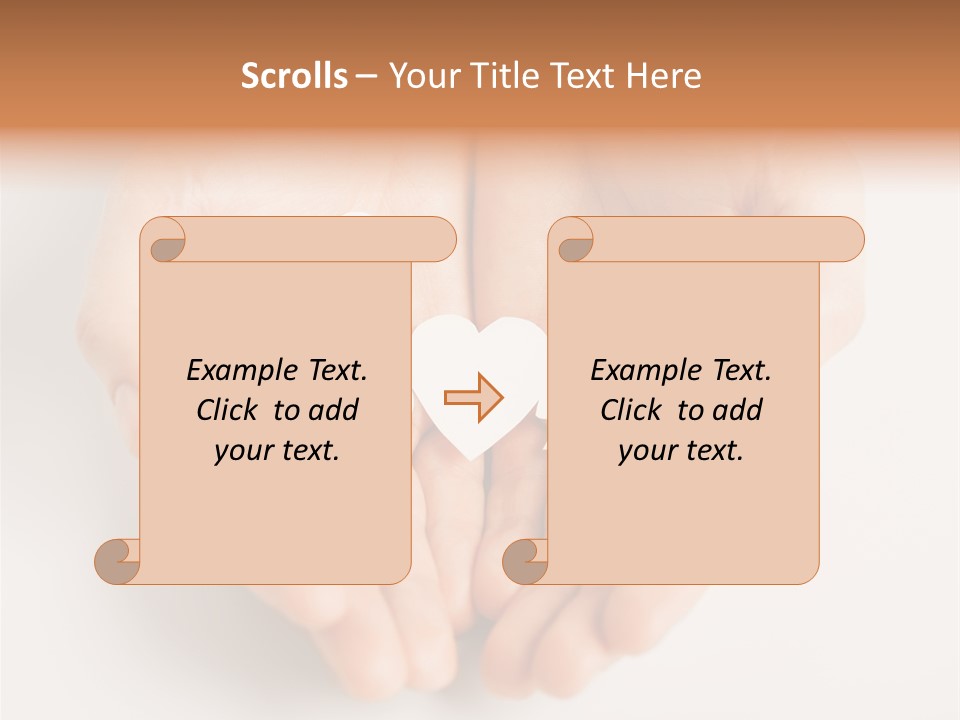 Scrolls – Your Title Text Here

Example Text. Click to add your text.

Example Text. Click to add your text.